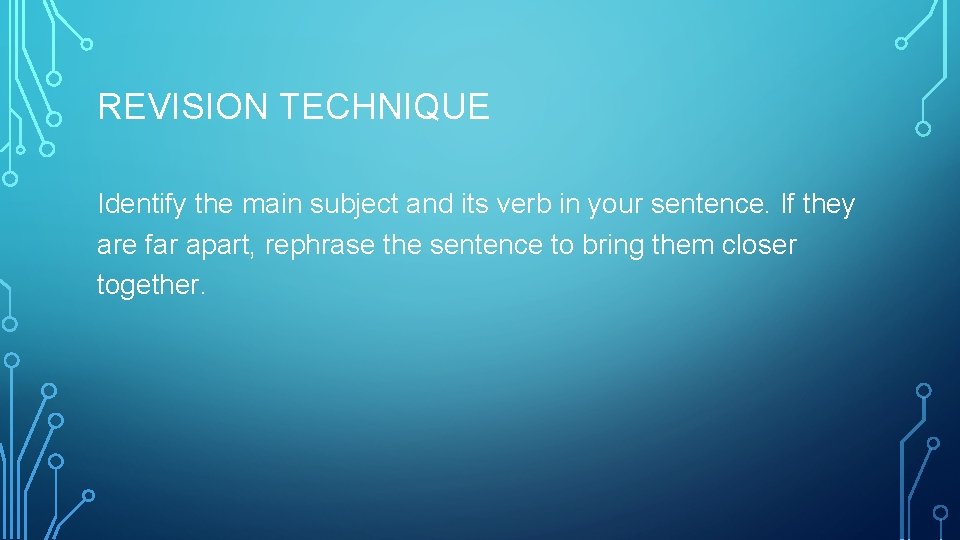 REVISION TECHNIQUE

Identify the main subject and its verb in your sentence. If they are far apart, rephrase the sentence to bring them closer together.